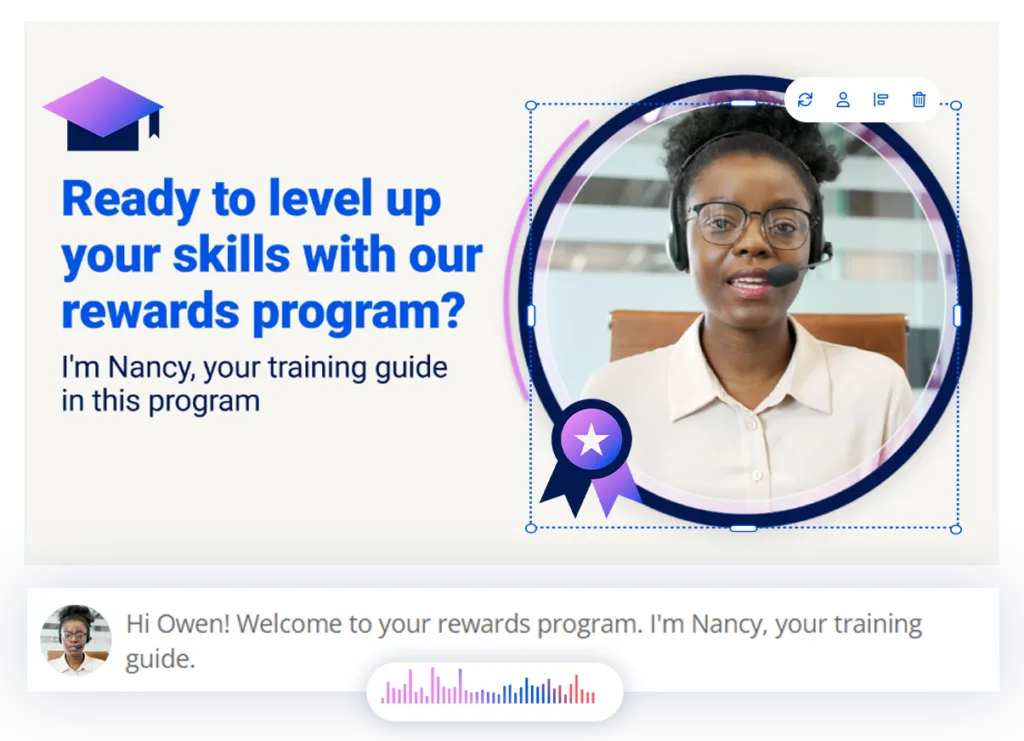 Ready to level up your skills with our rewards program?

I'm Nancy, your training guide in this program

Hi Owen! Welcome to your rewards program. I'm Nancy, your training guide.